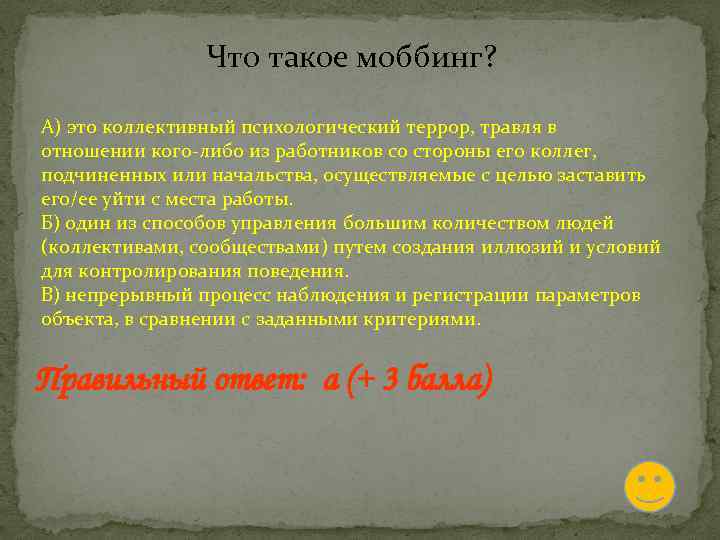 Что такое моббинг?

А) это коллективный психологический террор, травля в отношении кого-либо из работников со стороны его коллег, подчиненных или начальства, осуществляемые с целью заставить его/ее уйти с места работы.
Б) один из способов управления большим количеством людей (коллективами, сообществами) путем создания иллюзий и условий для контролирования поведения.
В) непрерывный процесс наблюдения и регистрации параметров объекта, в сравнении с заданными критериями.

Правильный ответ: а (+ 3 балла)